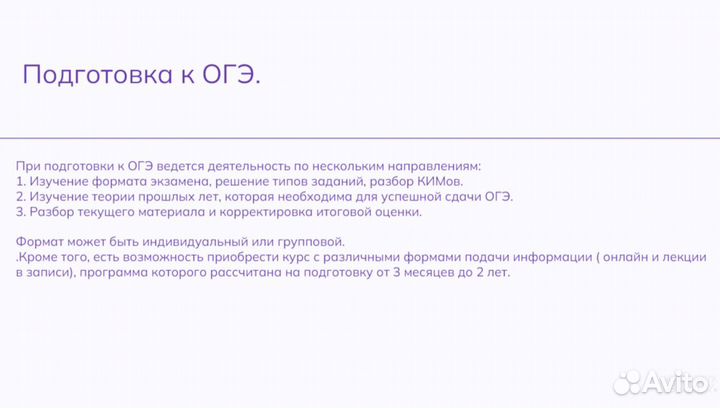 Подготовка к ОГЭ.

При подготовки к ОГЭ ведется деятельность по нескольким направлениям:
1. Изучение формата экзамена, решение типов заданий, разбор КИМов.
2. Изучение теории прошлых лет, которая необходима для успешной сдачи ОГЭ.
3. Разбор текущего материала и корректировка итоговой оценки.

Формат может быть индивидуальный или групповой.
.Кроме того, есть возможность приобрести курс с различными формами подачи информации ( онлайн и лекции в записи), программа которого рассчитана на подготовку от 3 месяцев до 2 лет.

Avito